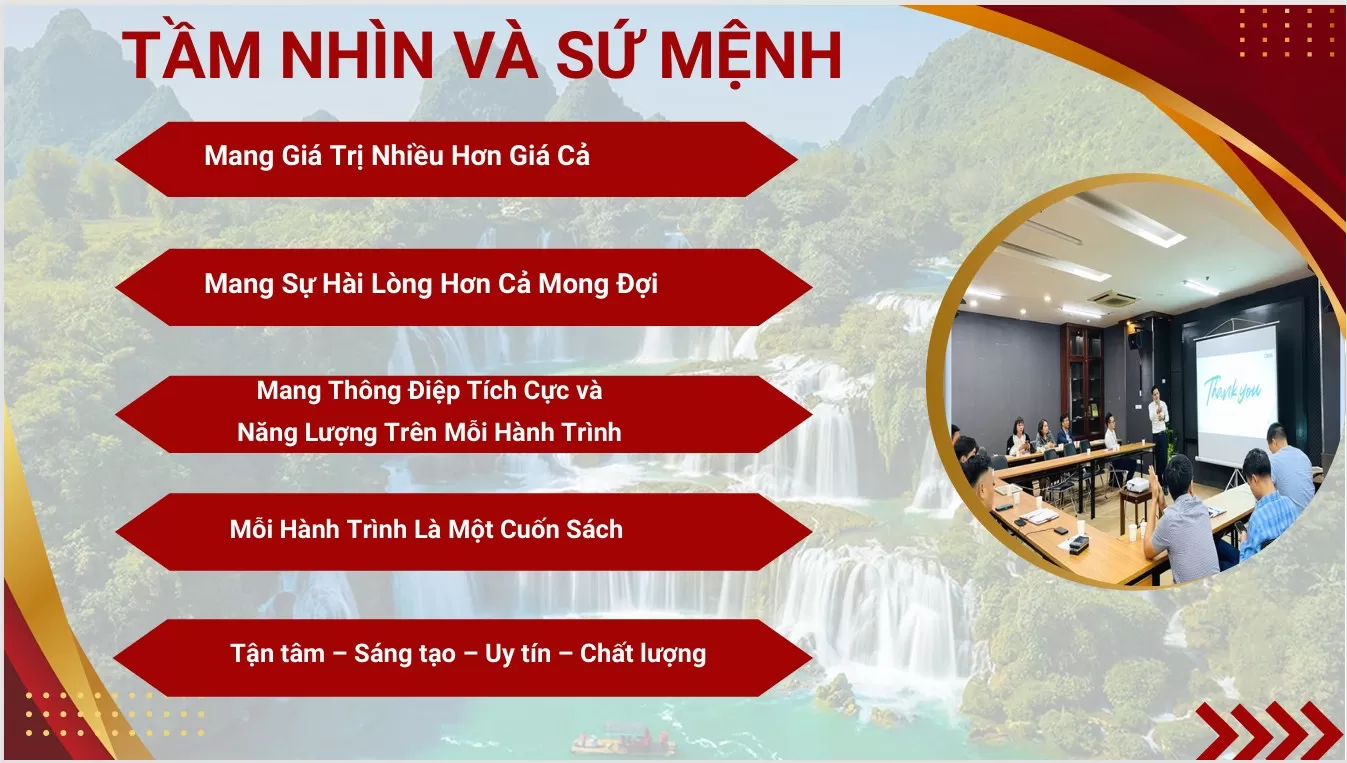 TẦM NHÌN VÀ SỨ MỆNH

Mang Giá Trị Nhiều Hơn Giá Cả

Mang Sự Hài Lòng Hơn Cả Mong Đợi

Mang Thông Điệp Tích Cực và Năng Lượng Trên Mỗi Hành Trình

Mỗi Hành Trình Là Một Cuốn Sách

Tận tâm – Sáng tạo – Uy tín – Chất lượng

Thank you